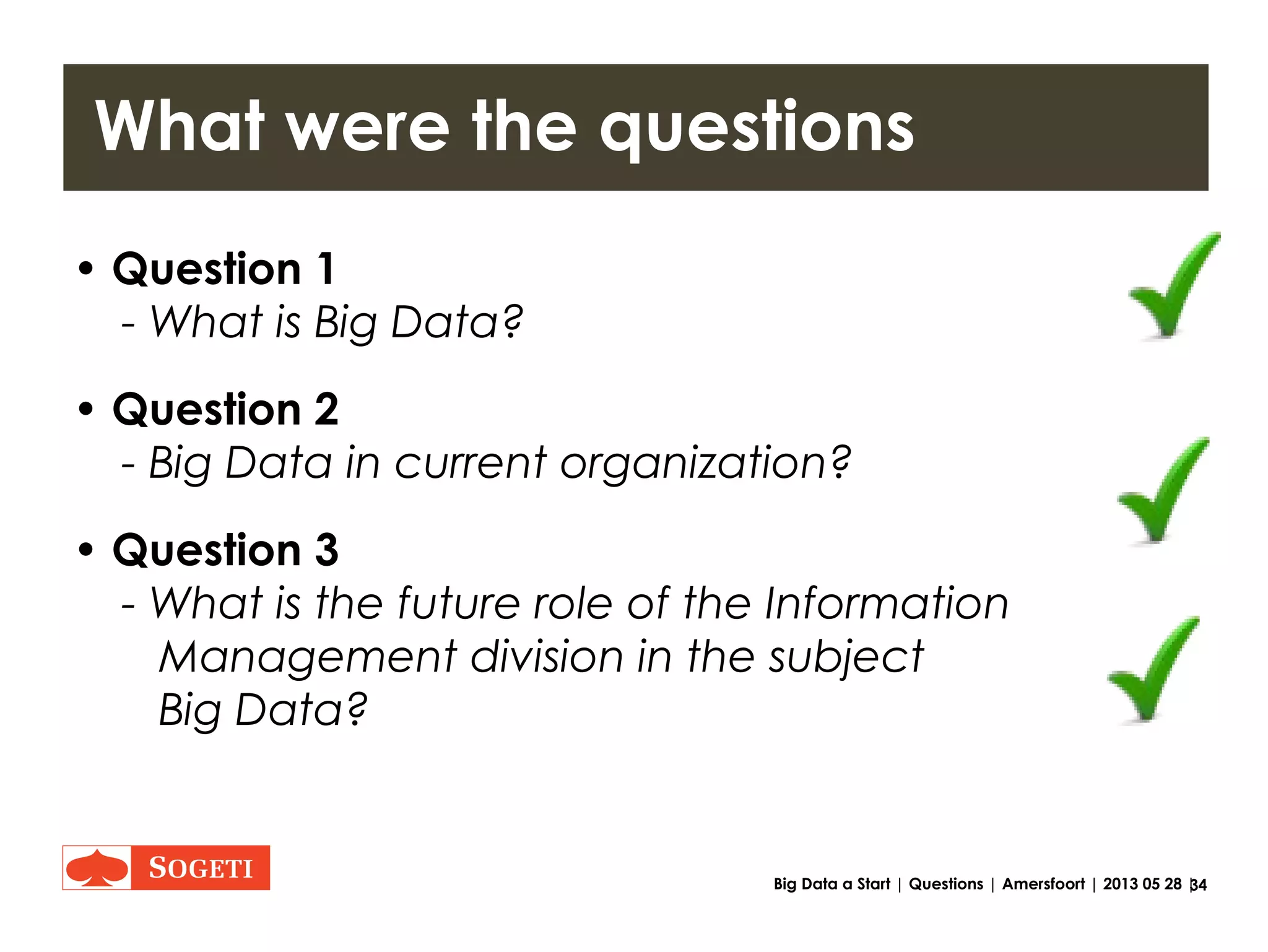 What were the questions

• Question 1
- What is Big Data?

• Question 2
- Big Data in current organization?

• Question 3
- What is the future role of the Information Management division in the subject Big Data?

SOGETI

Big Data a Start | Questions | Amersfoort | 2013 05 28 | 34